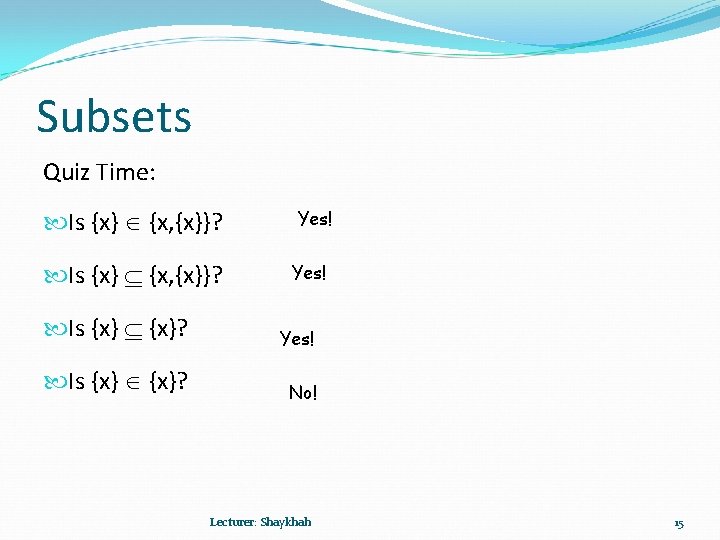 Subsets

Quiz Time:

Is $\{x\} \in \{x,\{x\}\}$?

Yes!

Is $\{x\} \subseteq \{x,\{x\}\}$?

Yes!

Is $\{x\} \subseteq \{x\}$?

Yes!

Is $\{x\} \in \{x\}$?

No!

Lecturer: Shaykhah

15